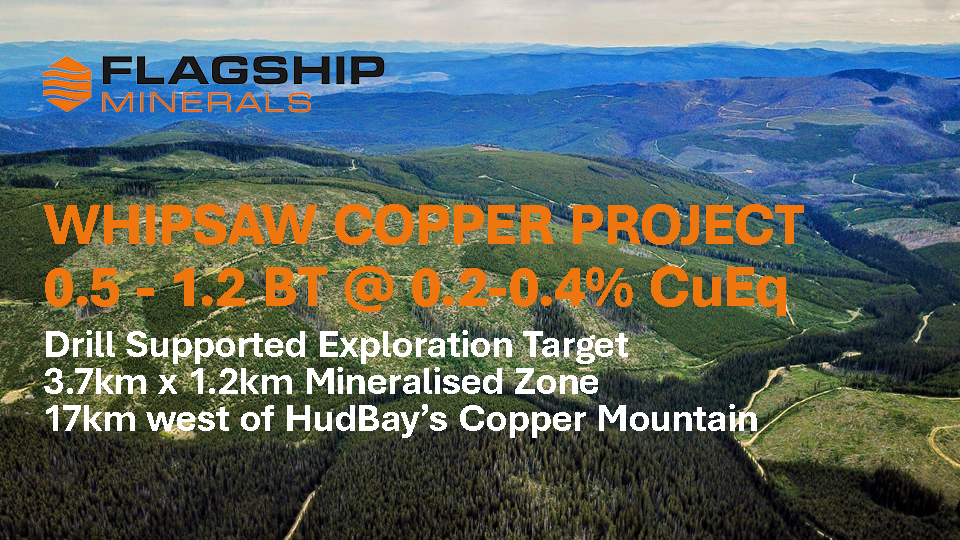 FLAGSHIP
MINERALS

WHIPSAW COPPER PROJECT
0.5 - 1.2 BT @ 0.2-0.4% CuEq

Drill Supported Exploration Target
3.7km x 1.2km Mineralised Zone
17km west of HudBay's Copper Mountain